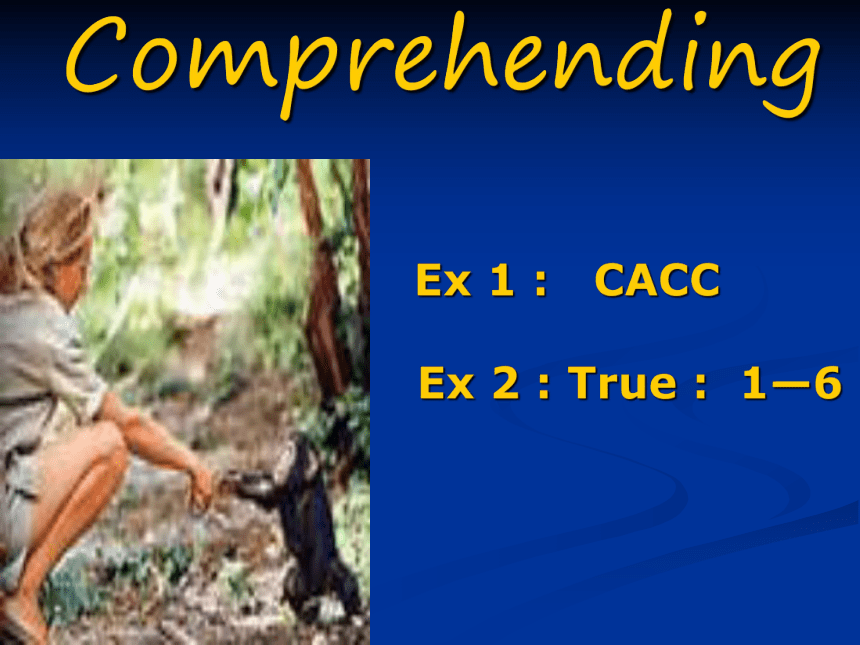 Comprehending

Ex 1 :   CACC

Ex 2 : True :  1—6